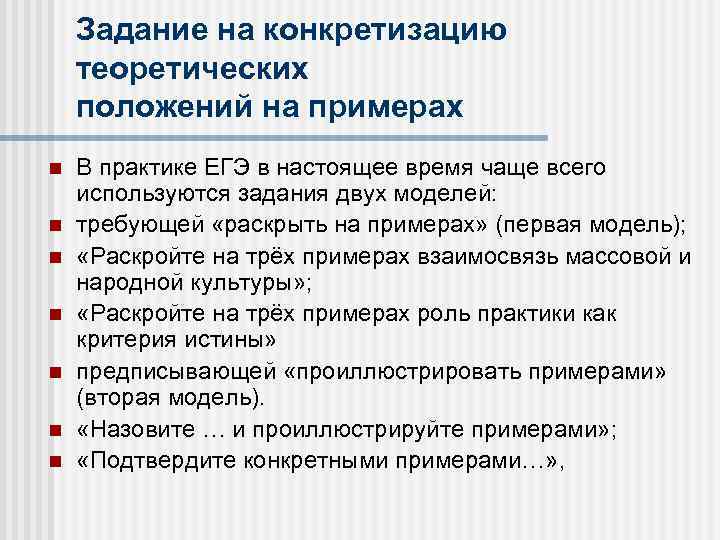 Задание на конкретизацию теоретических положений на примерах

- В практике ЕГЭ в настоящее время чаще всего используются задания двух моделей:
- требующей «раскрыть на примерах» (первая модель);
- «Раскройте на трёх примерах взаимосвязь массовой и народной культуры»;
- «Раскройте на трёх примерах роль практики как критерия истины»
- предписывающей «проиллюстрировать примерами» (вторая модель).
- «Назовите … и проиллюстрируйте примерами»;
- «Подтвердите конкретными примерами…»,